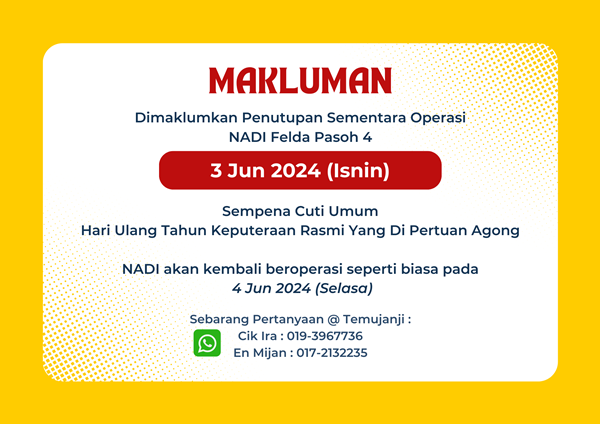 MAKLUMAN

Dimaklumkan Penutupan Sementara Operasi NADI Felda Pasoh 4

3 Jun 2024 (Isnin)

Sempena Cuti Umum
Hari Ulang Tahun Keputeraan Rasmi Yang Di Pertuan Agong

NADI akan kembali beroperasi seperti biasa pada
4 Jun 2024 (Selasa)

Sebarang Pertanyaan @ Temujanji :
Cik Ira : 019-3967736
En Mijan : 017-2132235